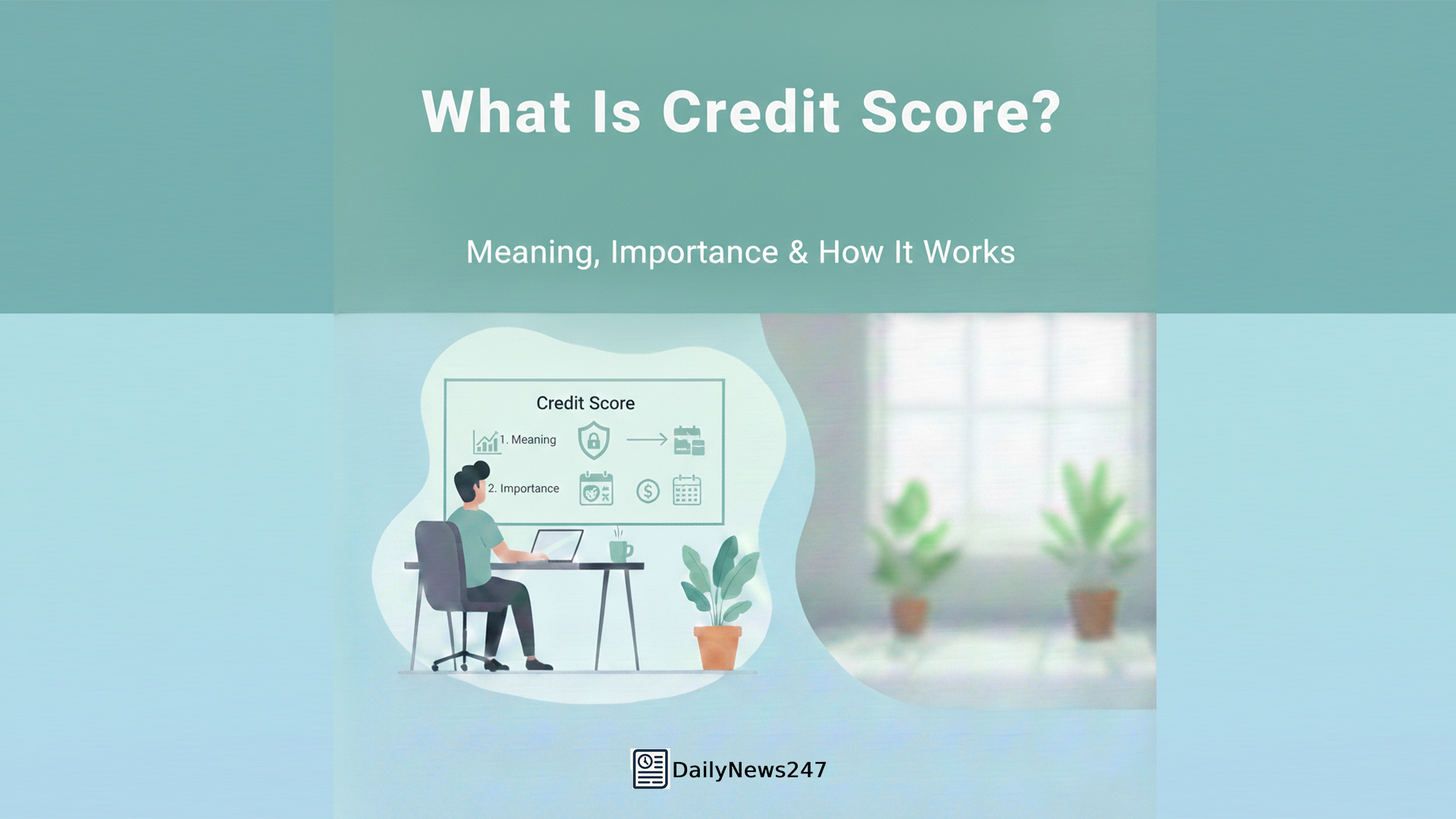 What Is Credit Score?

Meaning, Importance & How It Works

Credit Score

1. Meaning

2. Importance

DailyNews247